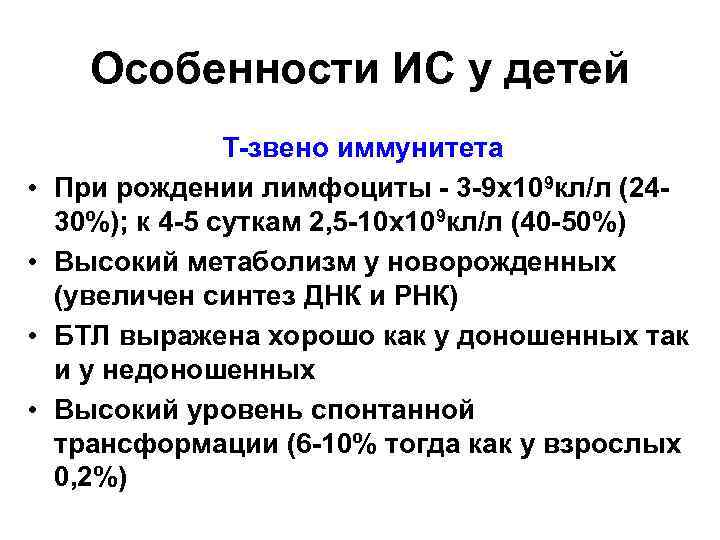 Особенности ИС у детей

Т-звено иммунитета

• При рождении лимфоциты - 3-9х$10^9$кл/л (24-30%); к 4-5 суткам 2,5-10х$10^9$кл/л (40-50%)
• Высокий метаболизм у новорожденных (увеличен синтез ДНК и РНК)
• БТЛ выражена хорошо как у доношенных так и у недоношенных
• Высокий уровень спонтанной трансформации (6-10% тогда как у взрослых 0,2%)